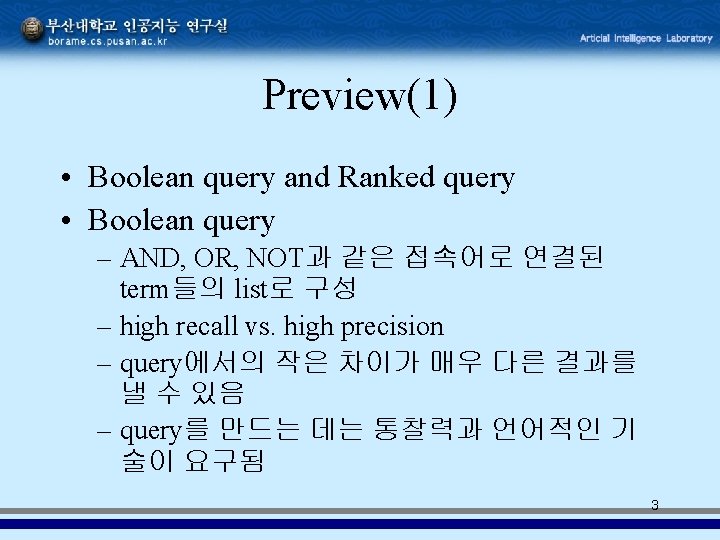 부산대학교 인공지능 연구실
borame.cs.pusan.ac.kr
Articial Intelligence Laboratory

Preview(1)

• Boolean query and Ranked query
• Boolean query
– AND, OR, NOT과 같은 접속어로 연결된 term들의 list로 구성
– high recall vs. high precision
– query에서의 작은 차이가 매우 다른 결과를 낼 수 있음
– query를 만드는 데는 통찰력과 언어적인 기술이 요구됨

3